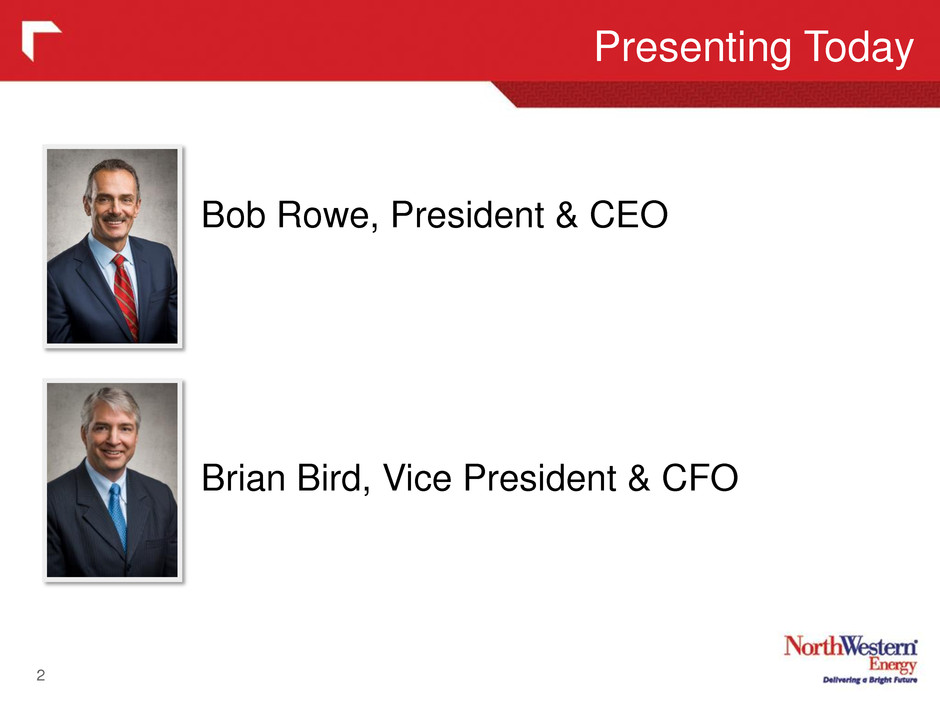 Presenting Today

Bob Rowe, President & CEO

Brian Bird, Vice President & CFO

2

NorthWestern Energy
Delivering a Bright Future